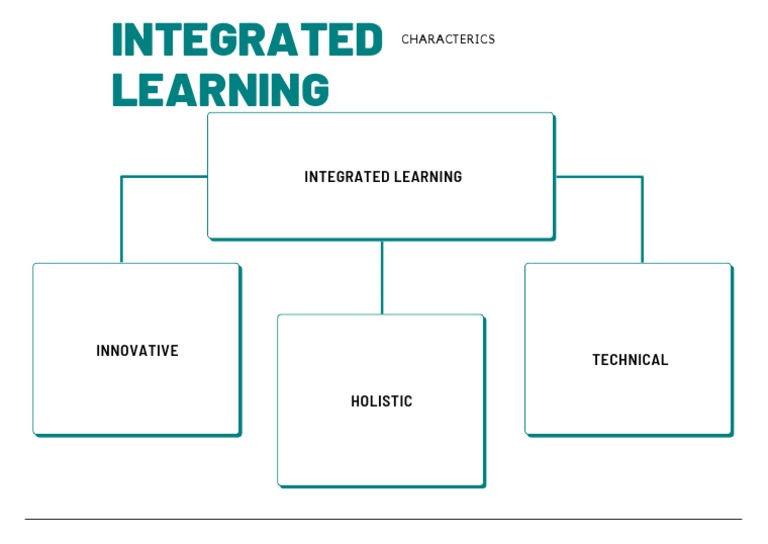 INTEGRATED LEARNING

CHARACTERICS

INTEGRATED LEARNING

INNOVATIVE

HOLISTIC

TECHNICAL